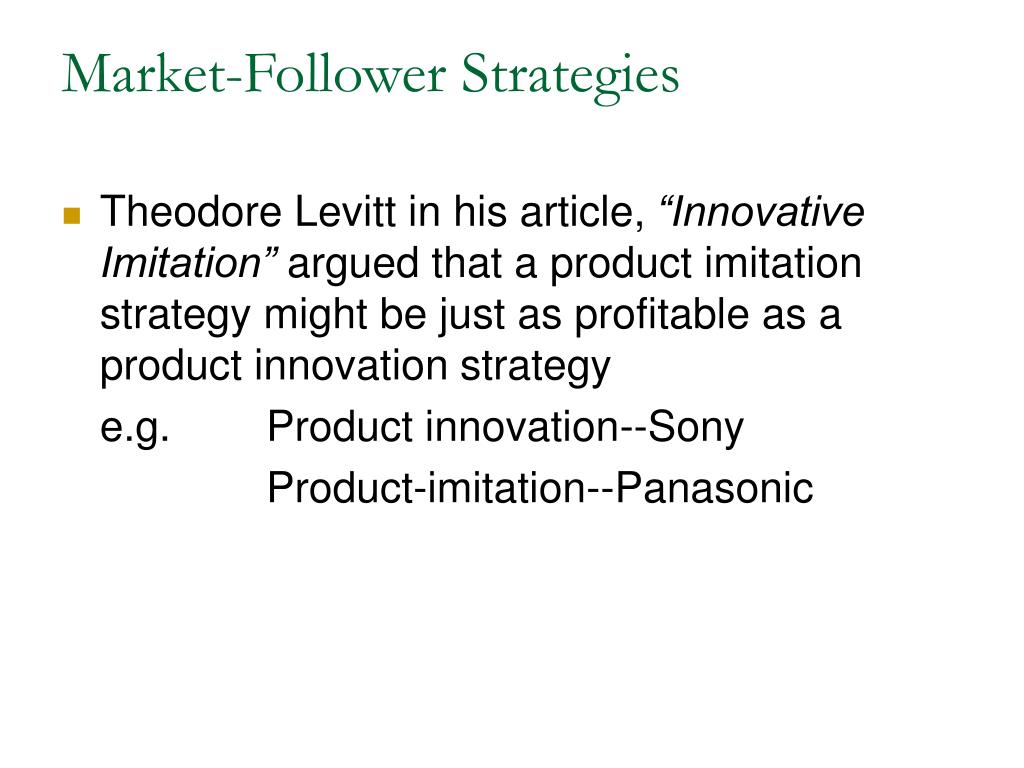 Market-Follower Strategies

Theodore Levitt in his article, “Innovative Imitation” argued that a product imitation strategy might be just as profitable as a product innovation strategy

e.g. Product innovation--Sony

Product-imitation--Panasonic